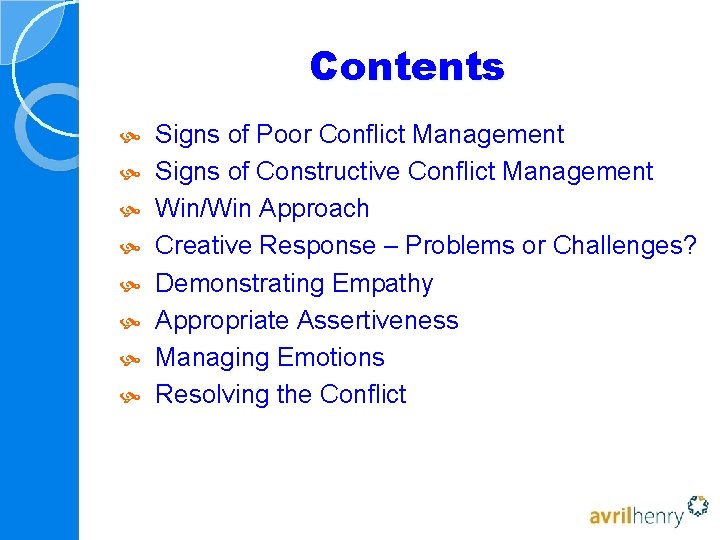 Contents

Signs of Poor Conflict Management
Signs of Constructive Conflict Management
Win/Win Approach
Creative Response – Problems or Challenges?
Demonstrating Empathy
Appropriate Assertiveness
Managing Emotions
Resolving the Conflict

avrilhenry